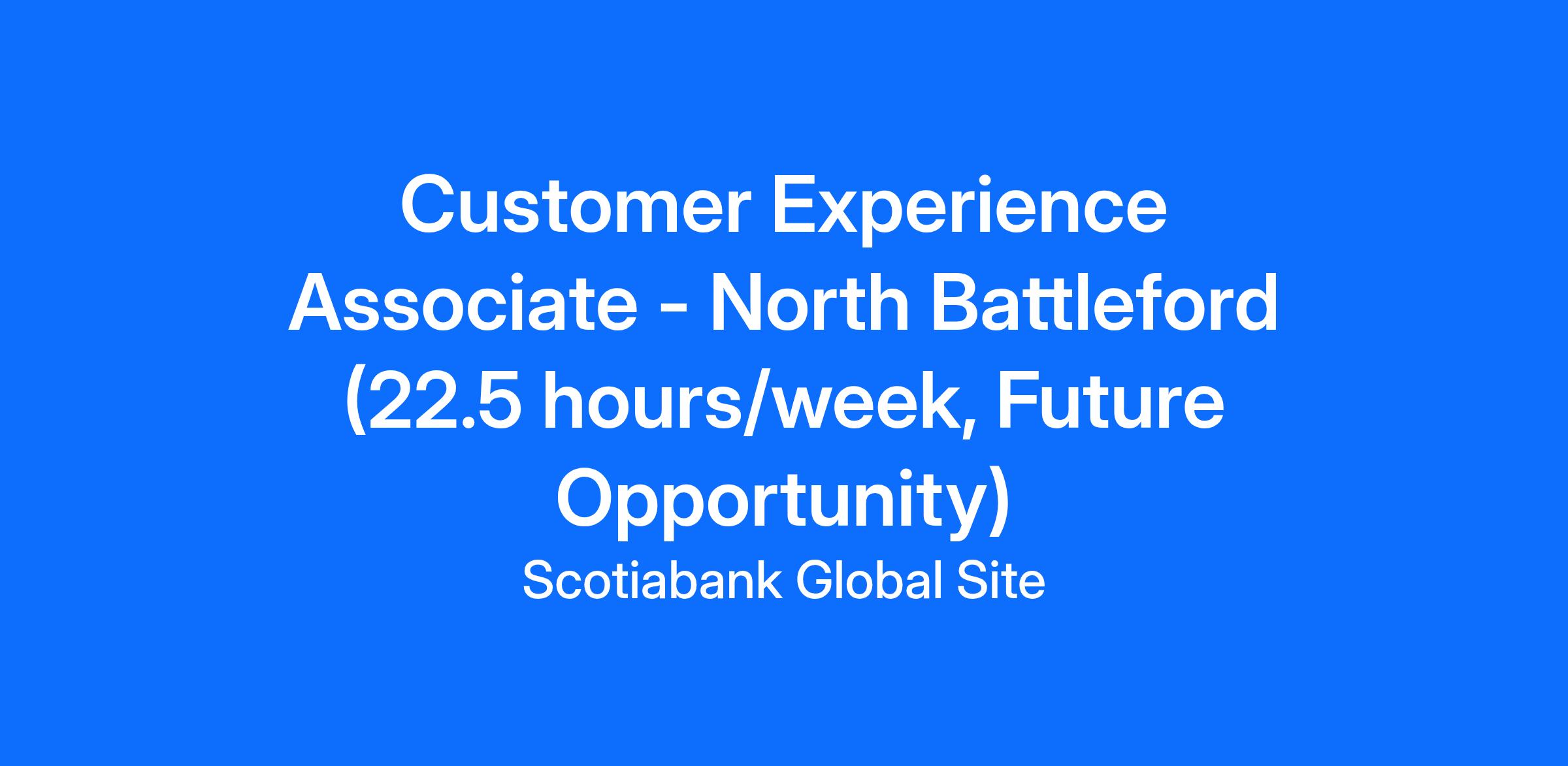 Customer Experience Associate - North Battleford (22.5 hours/week, Future Opportunity)

Scotiabank Global Site